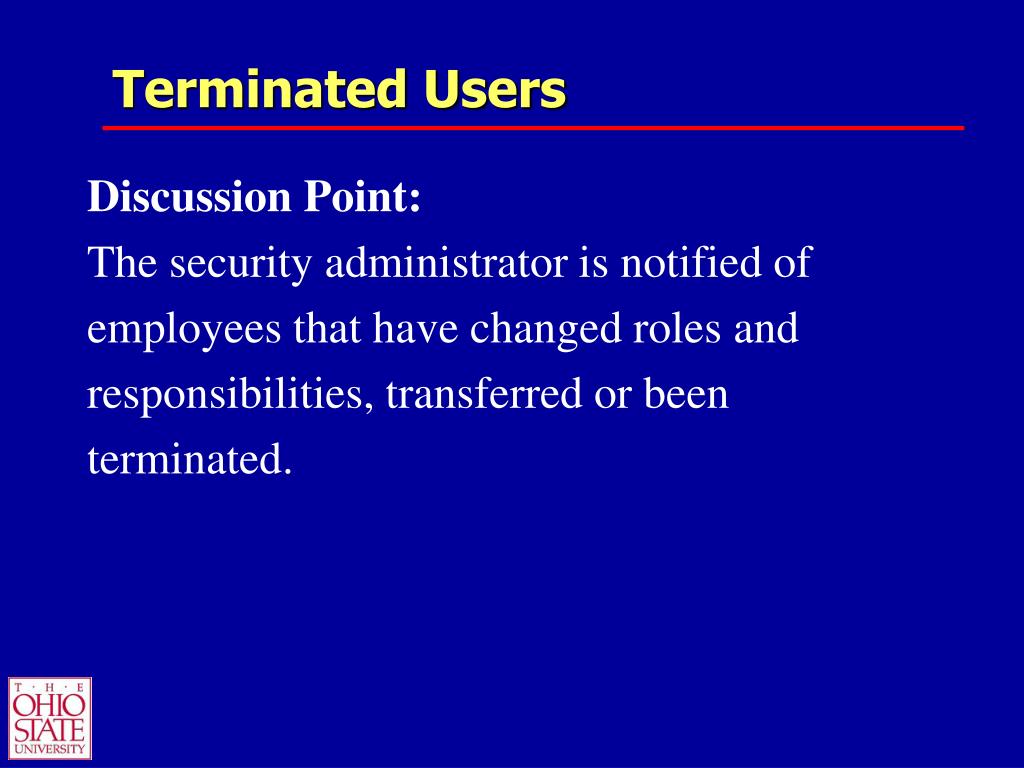 Terminated Users

Discussion Point:
The security administrator is notified of employees that have changed roles and responsibilities, transferred or been terminated.

T · H · E
OHIO
STATE
UNIVERSITY